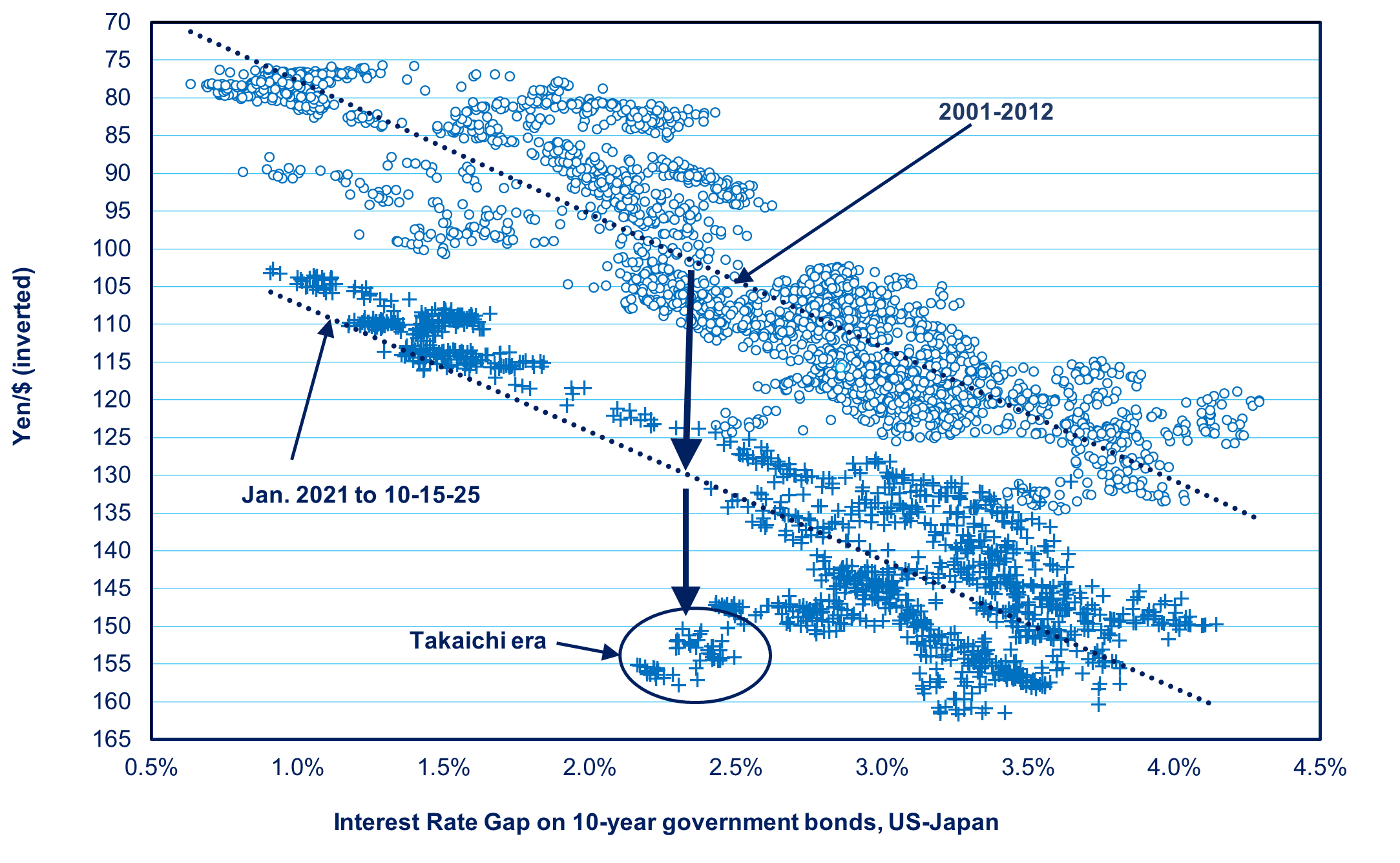 Yen/$ (inverted)

70
75
80
85
90
95
100
105
110
115
120
125
130
135
140
145
150
155
160
165

2001-2012

Jan. 2021 to 10-15-25

Takaichi era

0.5%
1.0%
1.5%
2.0%
2.5%
3.0%
3.5%
4.0%
4.5%

Interest Rate Gap on 10-year government bonds, US-Japan